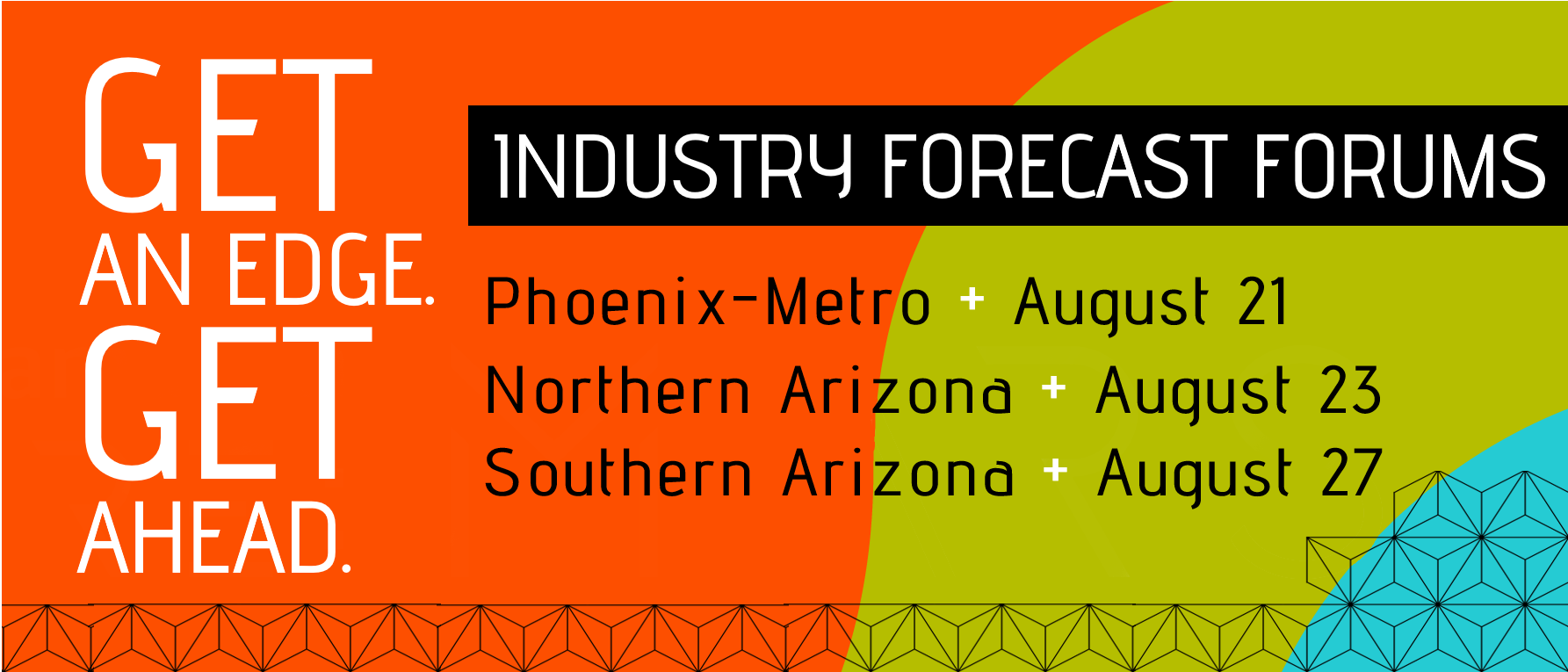 GET AN EDGE. GET AHEAD.

INDUSTRY FORECAST FORUMS

Phoenix-Metro + August 21
Northern Arizona + August 23
Southern Arizona + August 27